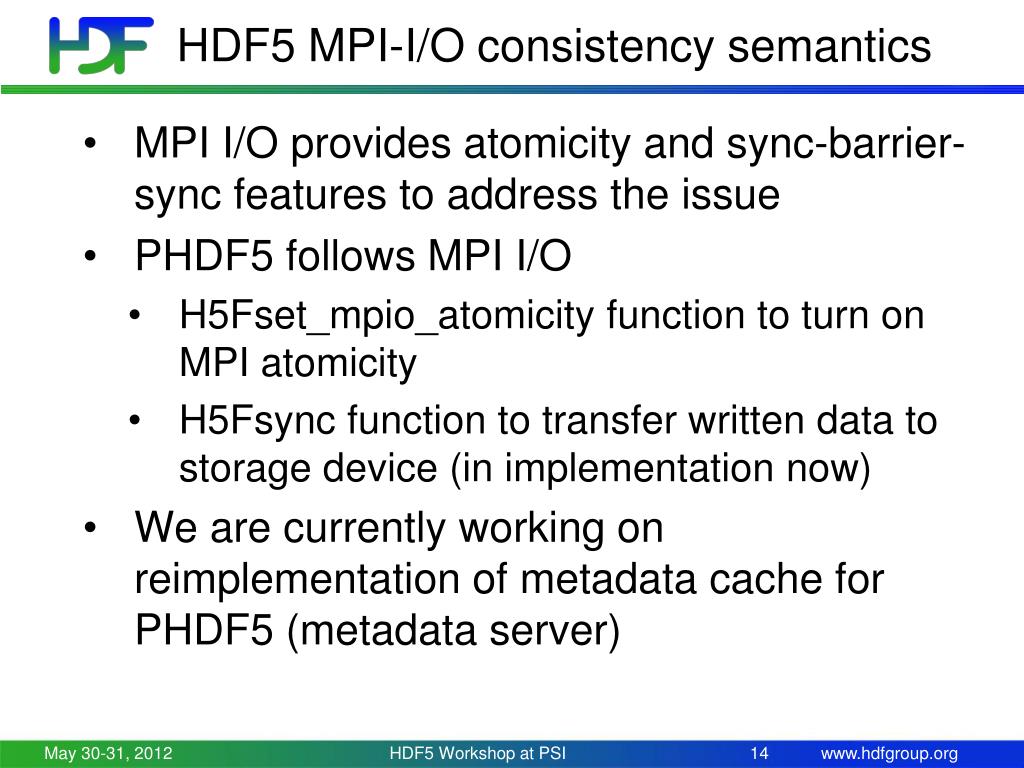 HDF

HDF5 MPI-I/O consistency semantics

• MPI I/O provides atomicity and sync-barrier-sync features to address the issue
• PHDF5 follows MPI I/O
  • H5Fset_mpio_atomicity function to turn on MPI atomicity
  • H5Fsync function to transfer written data to storage device (in implementation now)
• We are currently working on reimplementation of metadata cache for PHDF5 (metadata server)

May 30-31, 2012 HDF5 Workshop at PSI 14 www.hdfgroup.org